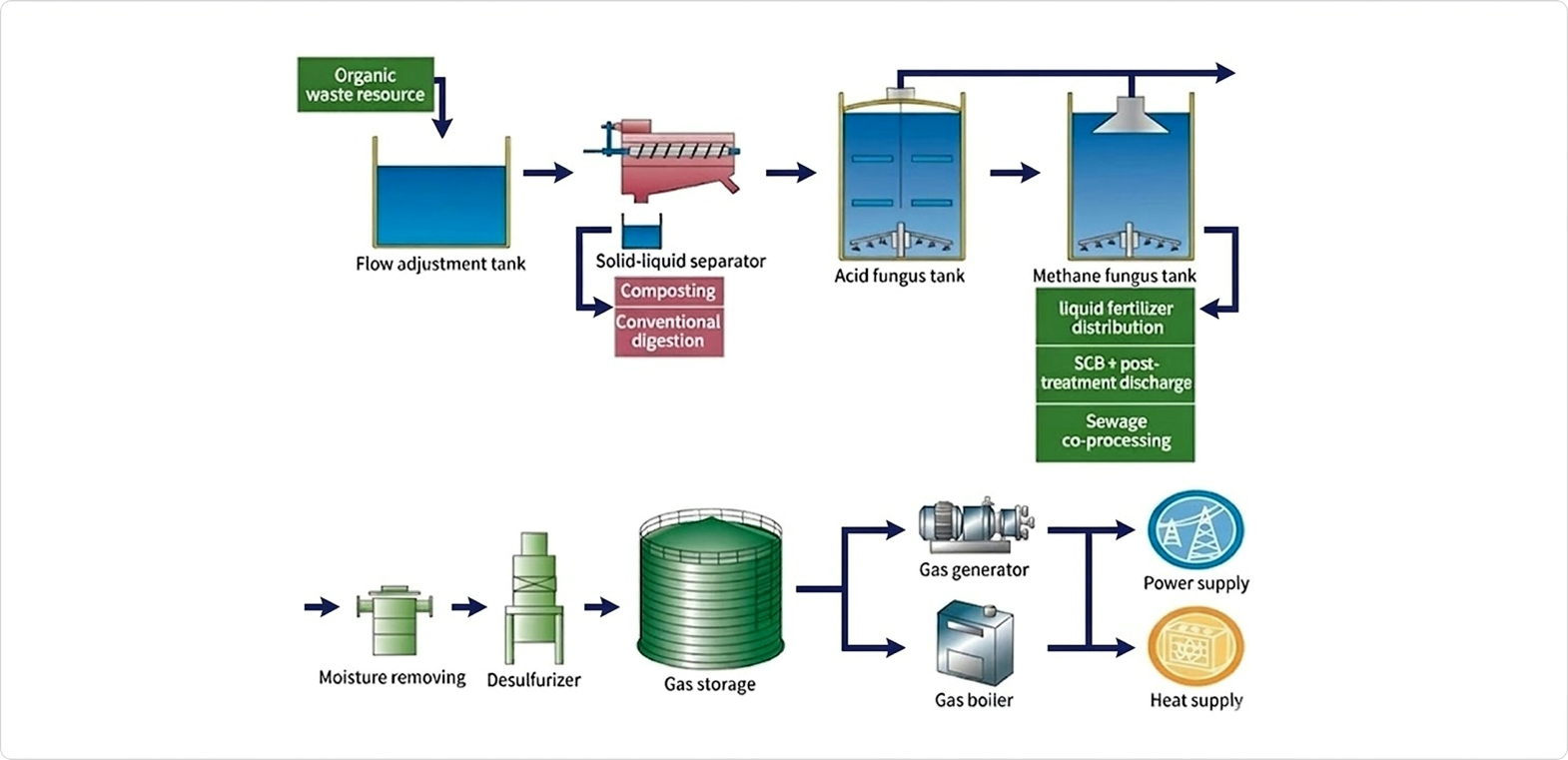 Organic waste resource

Flow adjustment tank

Solid-liquid separator

Composting

Conventional digestion

Acid fungus tank

Methane fungus tank

liquid fertilizer distribution

SCB + post-treatment discharge

Sewage co-processing

Moisture removing

Desulfurizer

Gas storage

Gas generator

Gas boiler

Power supply

Heat supply